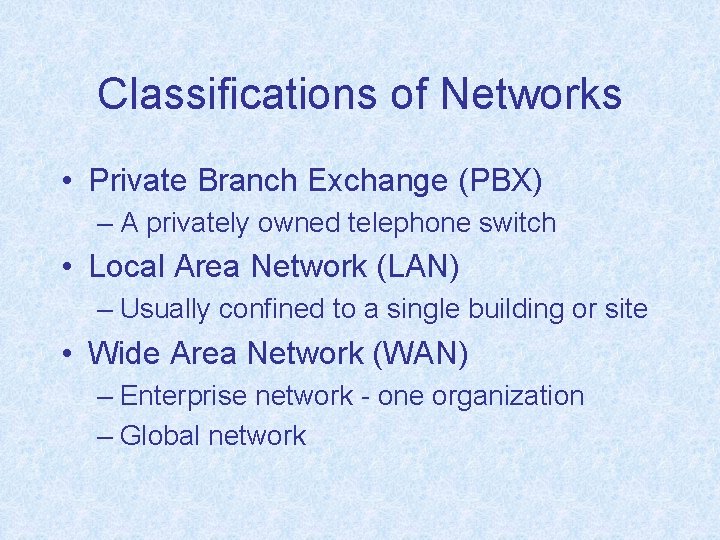 Classifications of Networks

• Private Branch Exchange (PBX)
  – A privately owned telephone switch
• Local Area Network (LAN)
  – Usually confined to a single building or site
• Wide Area Network (WAN)
  – Enterprise network - one organization
  – Global network